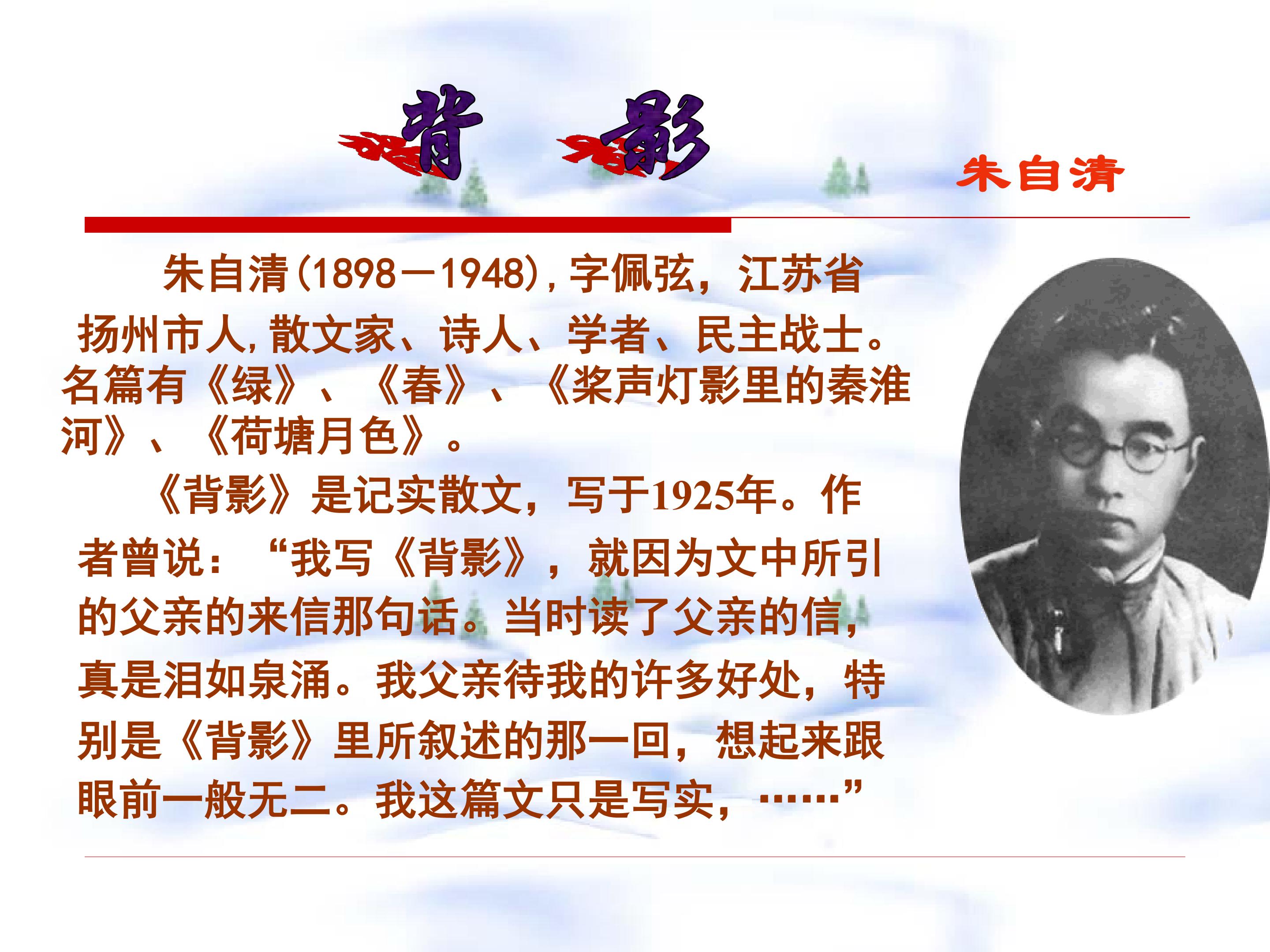 背 影

朱自清

朱自清(1898—1948),字佩弦，江苏省扬州市人,散文家、诗人、学者、民主战士。名篇有《绿》、《春》、《桨声灯影里的秦淮河》、《荷塘月色》。

《背影》是记实散文，写于1925年。作者曾说：“我写《背影》，就因为文中所引的父亲的来信那句话。当时读了父亲的信，真是泪如泉涌。我父亲待我的许多好处，特别是《背影》里所叙述的那一回，想起来跟眼前一般无二。我这篇文只是写实，……”